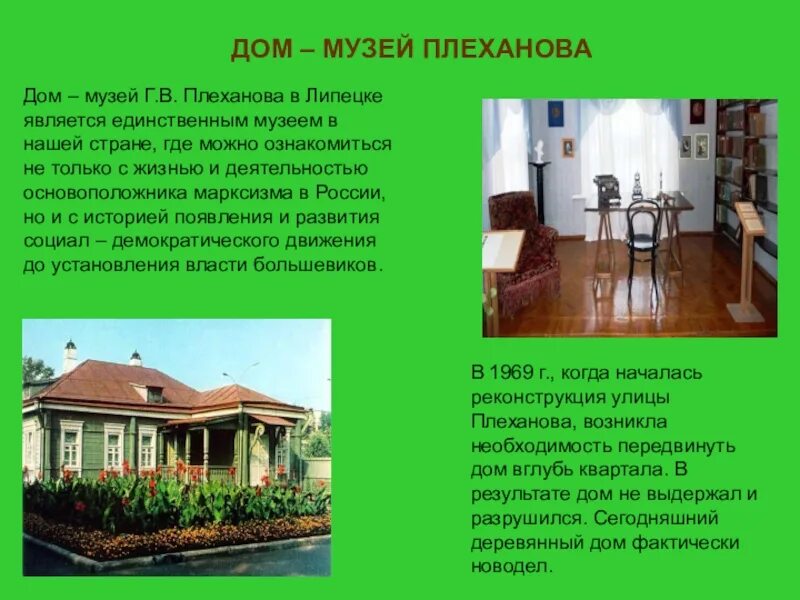 ДОМ – МУЗЕЙ ПЛЕХАНОВА

Дом – музей Г.В. Плеханова в Липецке является единственным музеем в нашей стране, где можно ознакомиться не только с жизнью и деятельностью основоположника марксизма в России, но и с историей появления и развития социал – демократического движения до установления власти большевиков.

В 1969 г., когда началась реконструкция улицы Плеханова, возникла необходимость передвинуть дом вглубь квартала. В результате дом не выдержал и разрушился. Сегодняшний деревянный дом фактически новодел.